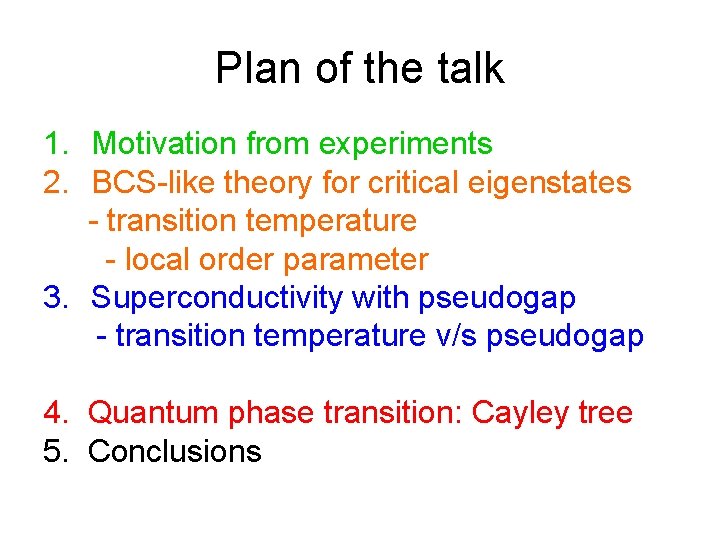 Plan of the talk

1. Motivation from experiments
2. BCS-like theory for critical eigenstates
- transition temperature
- local order parameter
3. Superconductivity with pseudogap
- transition temperature v/s pseudogap

4. Quantum phase transition: Cayley tree
5. Conclusions